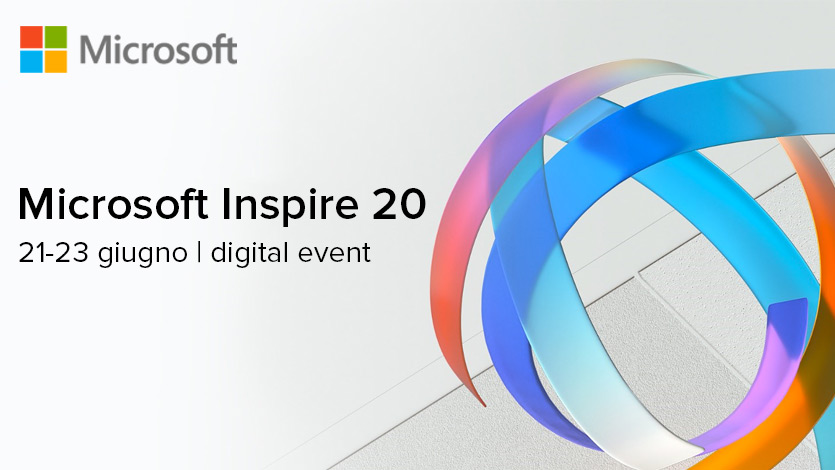 Microsoft

Microsoft Inspire 20
21-23 giugno | digital event